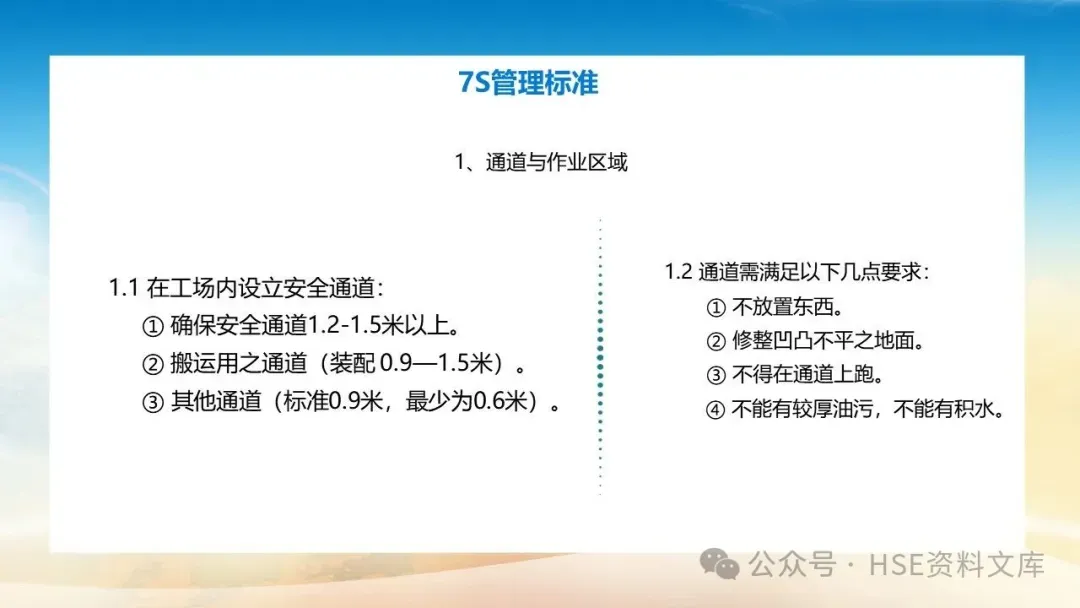 7S管理标准

1、通道与作业区域

1.1 在工场内设立安全通道：
① 确保安全通道1.2-1.5米以上。
② 搬运用之通道（装配 0.9—1.5米）。
③ 其他通道（标准0.9米，最少为0.6米）。

1.2 通道需满足以下几点要求：
① 不放置东西。
② 修整凹凸不平之地面。
③ 不得在通道上跑。
④ 不能有较厚油污，不能有积水。

公众号 · HSE资料文库